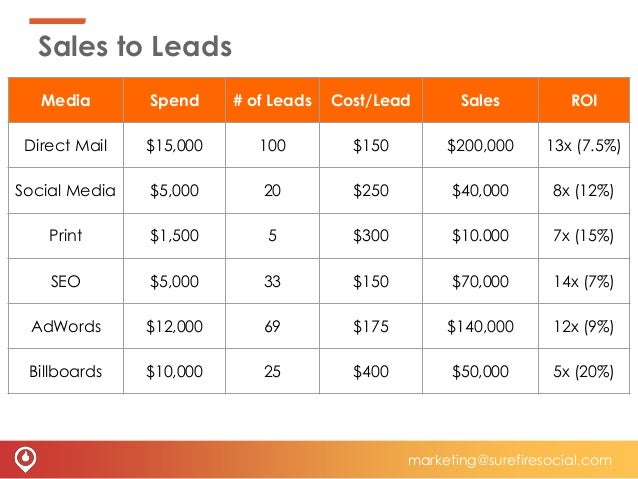 Sales to Leads

| Media | Spend | # of Leads | Cost/Lead | Sales | ROI |
|---|---|---|---|---|---|
| Direct Mail | \$15,000 | 100 | \$150 | \$200,000 | 13x (7.5%) |
| Social Media | \$5,000 | 20 | \$250 | \$40,000 | 8x (12%) |
| Print | \$1,500 | 5 | \$300 | \$10.000 | 7x (15%) |
| SEO | \$5,000 | 33 | \$150 | \$70,000 | 14x (7%) |
| AdWords | \$12,000 | 69 | \$175 | \$140,000 | 12x (9%) |
| Billboards | \$10,000 | 25 | \$400 | \$50,000 | 5x (20%) |

marketing@surefiresocial.com